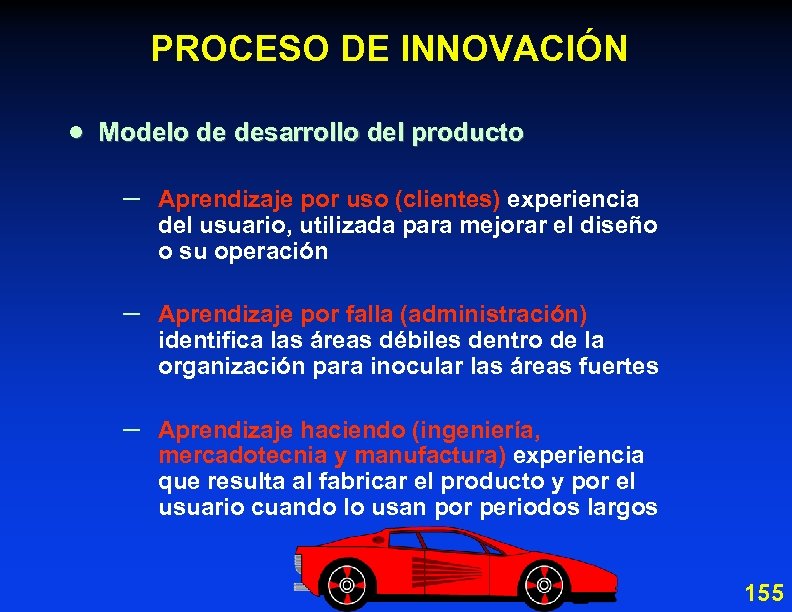 PROCESO DE INNOVACIÓN

• Modelo de desarrollo del producto

– Aprendizaje por uso (clientes) experiencia del usuario, utilizada para mejorar el diseño o su operación

– Aprendizaje por falla (administración) identifica las áreas débiles dentro de la organización para inocular las áreas fuertes

– Aprendizaje haciendo (ingeniería, mercadotecnia y manufactura) experiencia que resulta al fabricar el producto y por el usuario cuando lo usan por periodos largos

155